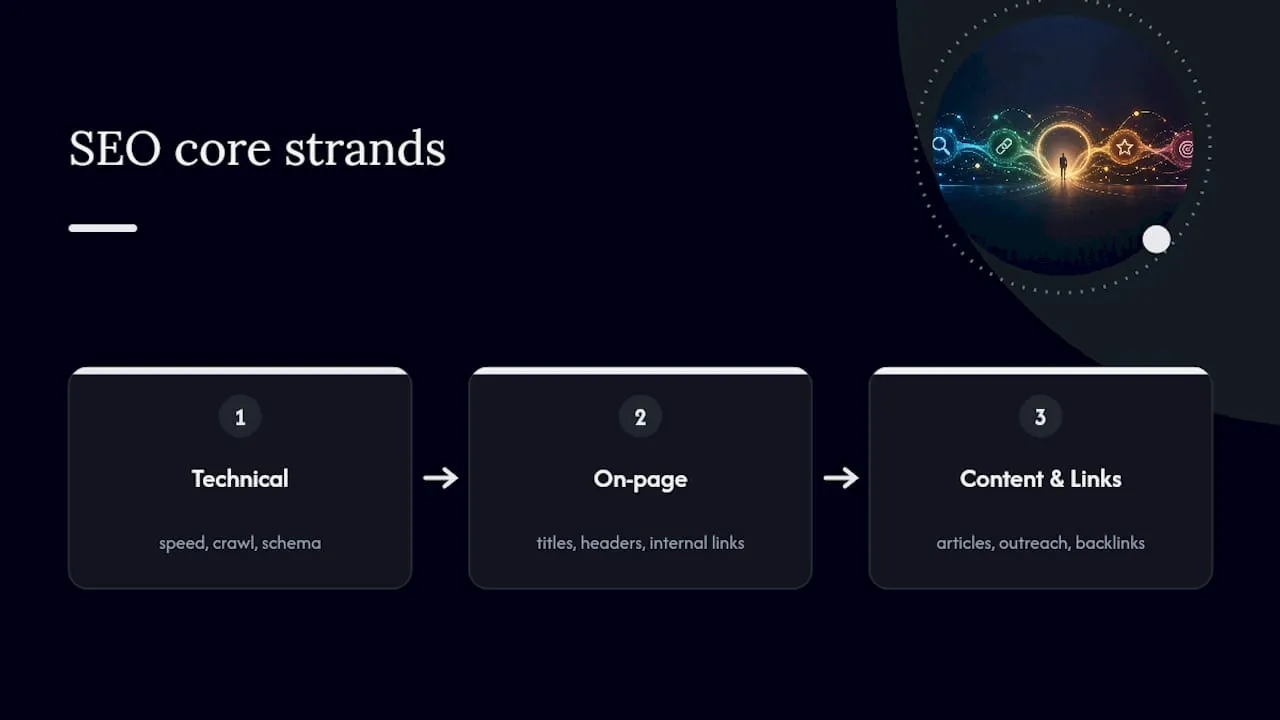 SEO core strands

1

Technical

speed, crawl, schema

2

On-page

titles, headers, internal links

3

Content & Links

articles, outreach, backlinks